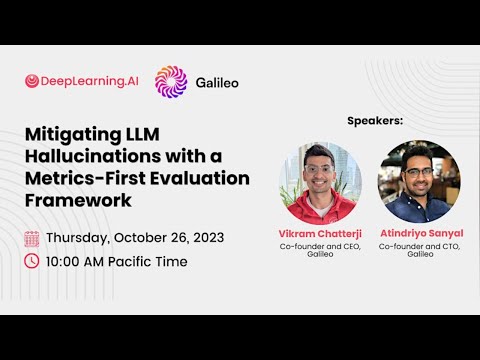 DeepLearning.AI

Galileo

Mitigating LLM Hallucinations with a Metrics-First Evaluation Framework

Thursday, October 26, 2023

10:00 AM Pacific Time

Speakers:

Vikram Chatterji
Co-founder and CEO, Galileo

Atindriyo Sanyal
Co-founder and CTO, Galileo